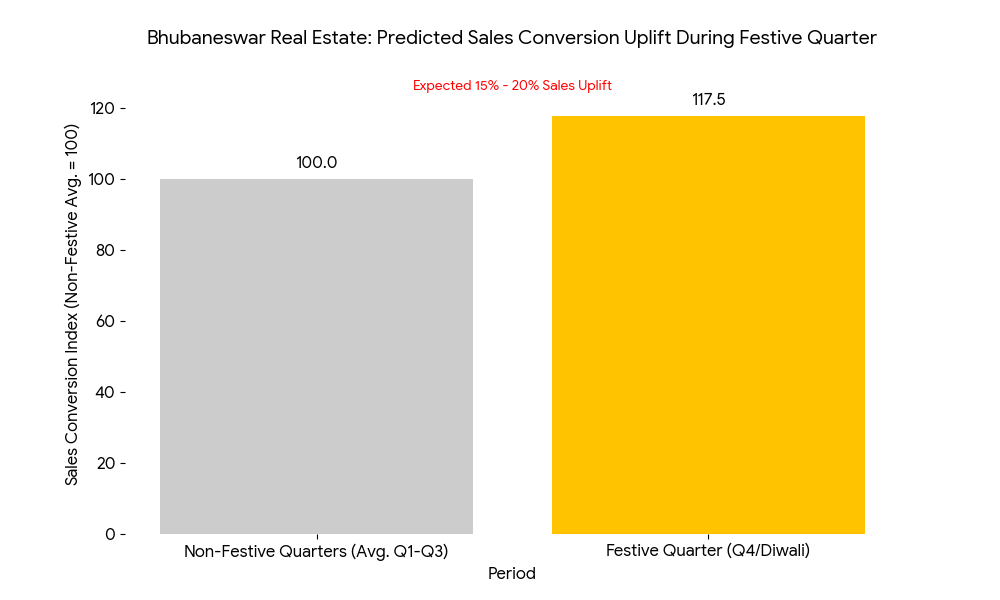 Bhubaneswar Real Estate: Predicted Sales Conversion Uplift During Festive Quarter

Expected 15% - 20% Sales Uplift

Sales Conversion Index (Non-Festive Avg. = 100)

120 -
100 -
80 -
60 -
40 -
20 -
0 -

100.0

117.5

Non-Festive Quarters (Avg. Q1-Q3)

Festive Quarter (Q4/Diwali)

Period